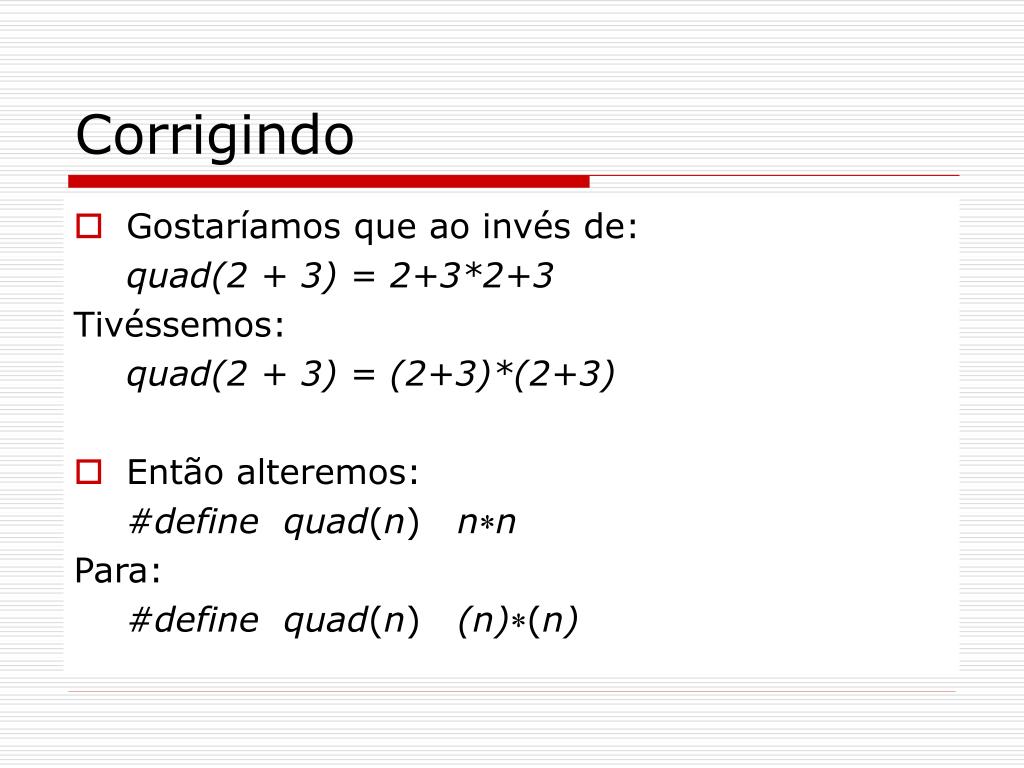 Corrigindo

Gostaríamos que ao invés de:
quad(2 + 3) = 2+3*2+3
Tivéssemos:
quad(2 + 3) = (2+3)*(2+3)

Então alteremos:
#define quad(n) n*n
Para:
#define quad(n) (n)*(n)